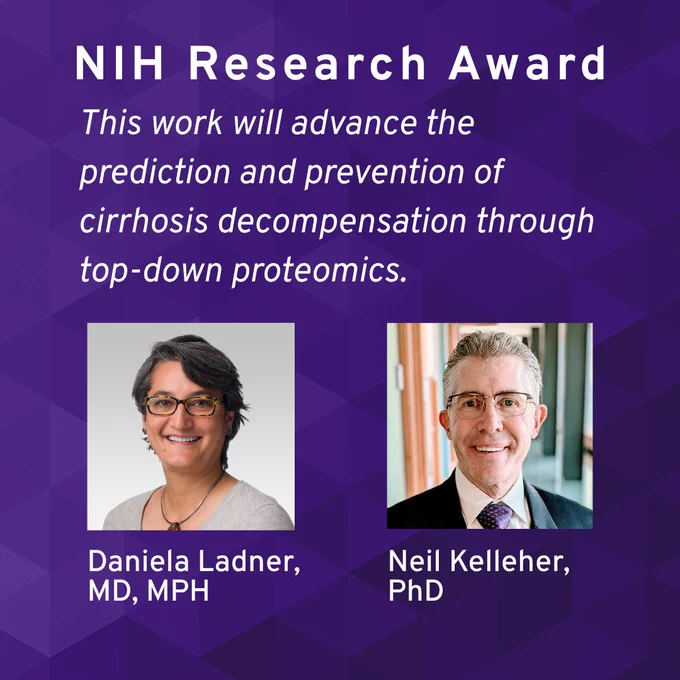 NIH Research Award

This work will advance the prediction and prevention of cirrhosis decompensation through top-down proteomics.

Daniela Ladner, MD, MPH

Neil Kelleher, PhD